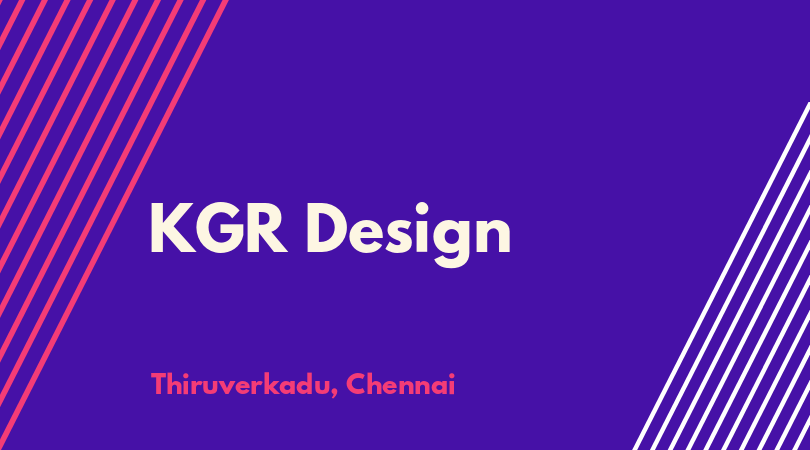 KGR Design

Thiruverkadu, Chennai